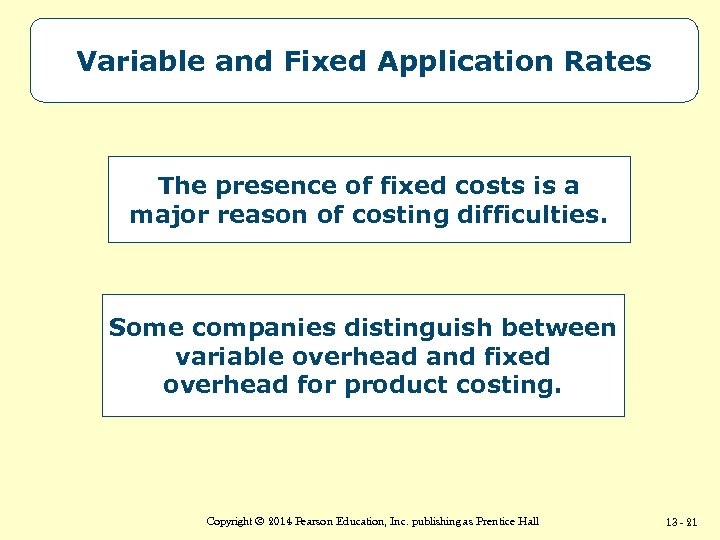 Variable and Fixed Application Rates

The presence of fixed costs is a major reason of costing difficulties.

Some companies distinguish between variable overhead and fixed overhead for product costing.

Copyright © 2014 Pearson Education, Inc. publishing as Prentice Hall

13 - 21